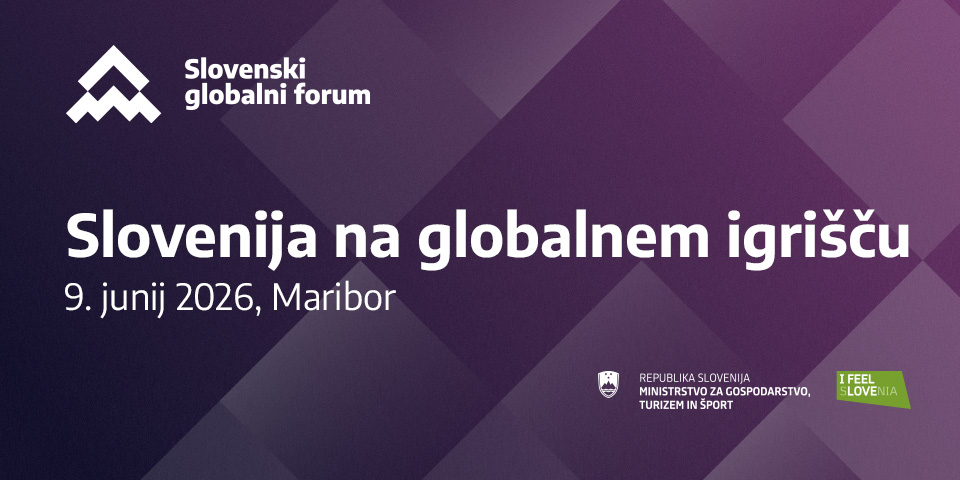 Slovenski globalni forum

Slovenija na globalnem igrišču
9. junij 2026, Maribor

REPUBLIKA SLOVENIJA
MINISTRSTVO ZA GOSPODARSTVO, TURIZEM IN ŠPORT

I FEEL SLOVENIA